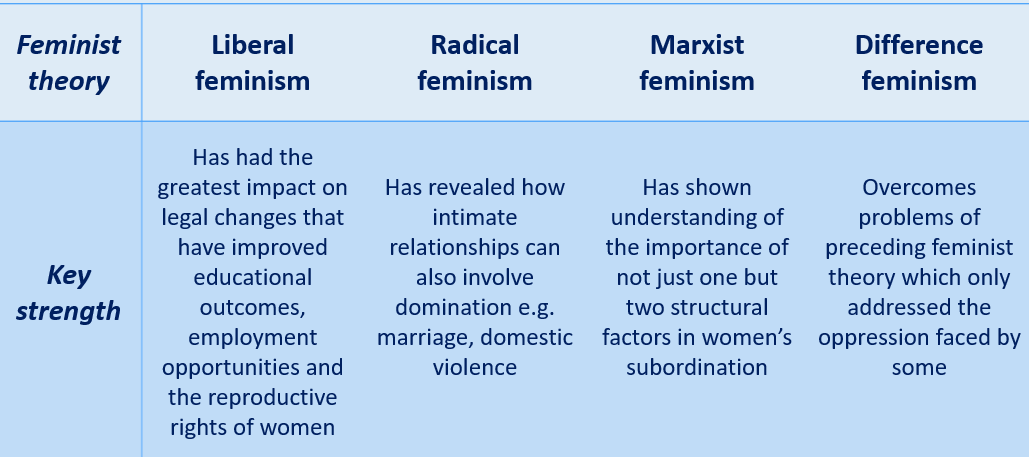 | Feminist theory | Liberal feminism | Radical feminism | Marxist feminism | Difference feminism |
|---|---|---|---|---|
| Key strength | Has had the greatest impact on legal changes that have improved educational outcomes, employment opportunities and the reproductive rights of women | Has revealed how intimate relationships can also involve domination e.g. marriage, domestic violence | Has shown understanding of the importance of not just one but two structural factors in women's subordination | Overcomes problems of preceding feminist theory which only addressed the oppression faced by some |